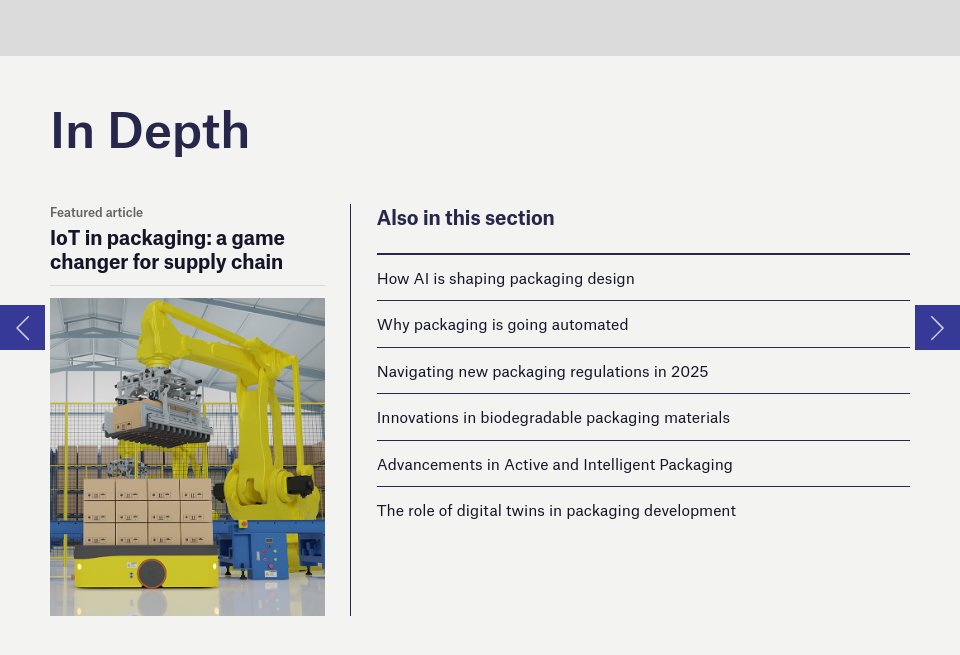 In Depth

Featured article

IoT in packaging: a game changer for supply chain

Also in this section

How AI is shaping packaging design

Why packaging is going automated

Navigating new packaging regulations in 2025

Innovations in biodegradable packaging materials

Advancements in Active and Intelligent Packaging

The role of digital twins in packaging development